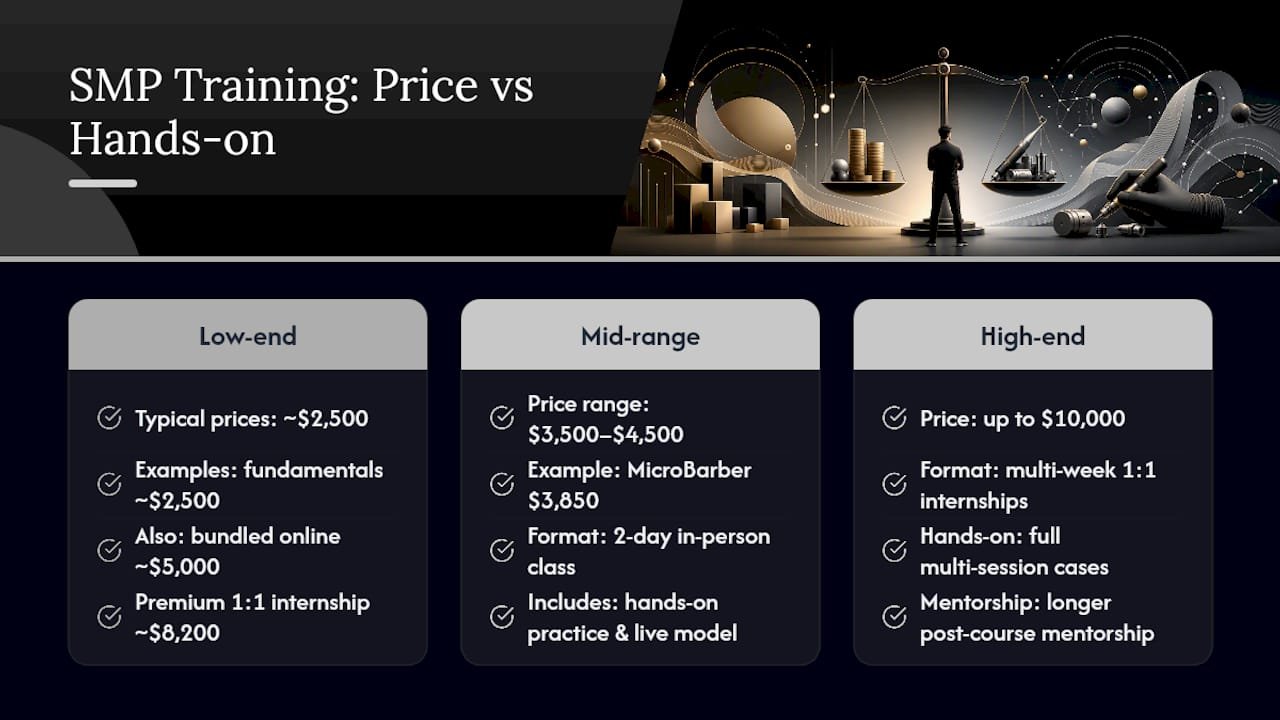 SMP Training: Price vs Hands-on

Low-end

Typical prices: ~$2,500

Examples: fundamentals ~$2,500

Also: bundled online ~$5,000

Premium 1:1 internship ~$8,200

Mid-range

Price range: $3,500–$4,500

Example: MicroBarber $3,850

Format: 2-day in-person class

Includes: hands-on practice & live model

High-end

Price: up to $10,000

Format: multi-week 1:1 internships

Hands-on: full multi-session cases

Mentorship: longer post-course mentorship